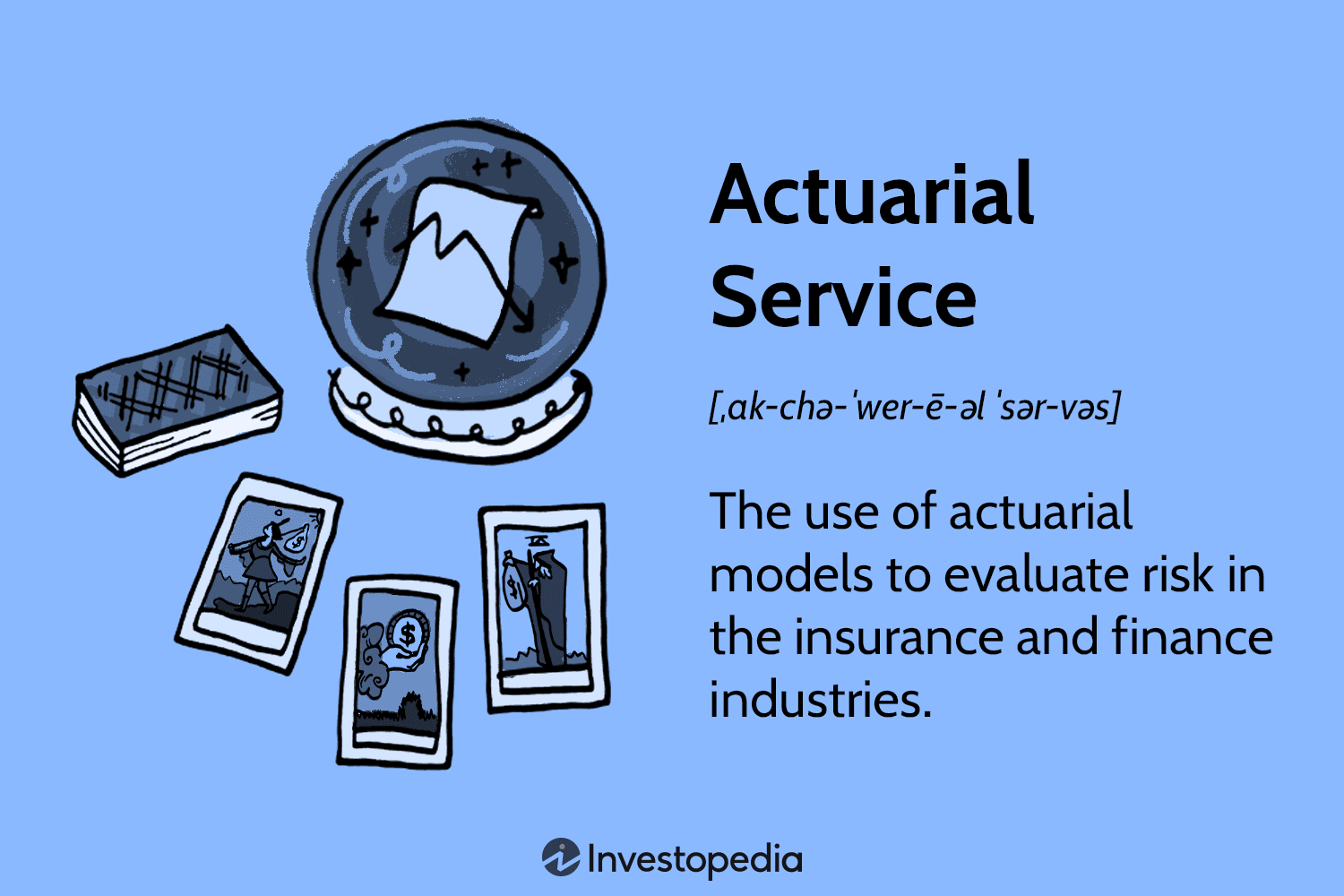 Actuarial Service

[ˌak-chə-ˈwer-ē-əl ˈsər-vəs]

The use of actuarial models to evaluate risk in the insurance and finance industries.

Investopedia